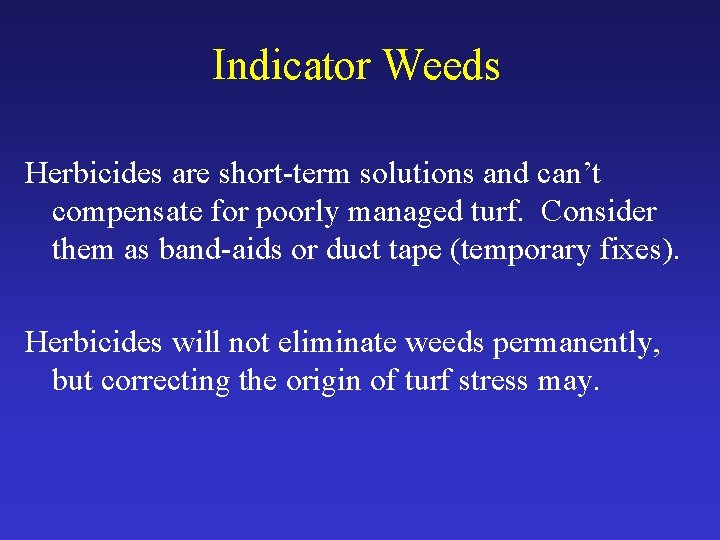 Indicator Weeds

Herbicides are short-term solutions and can’t compensate for poorly managed turf.  Consider them as band-aids or duct tape (temporary fixes).

Herbicides will not eliminate weeds permanently, but correcting the origin of turf stress may.